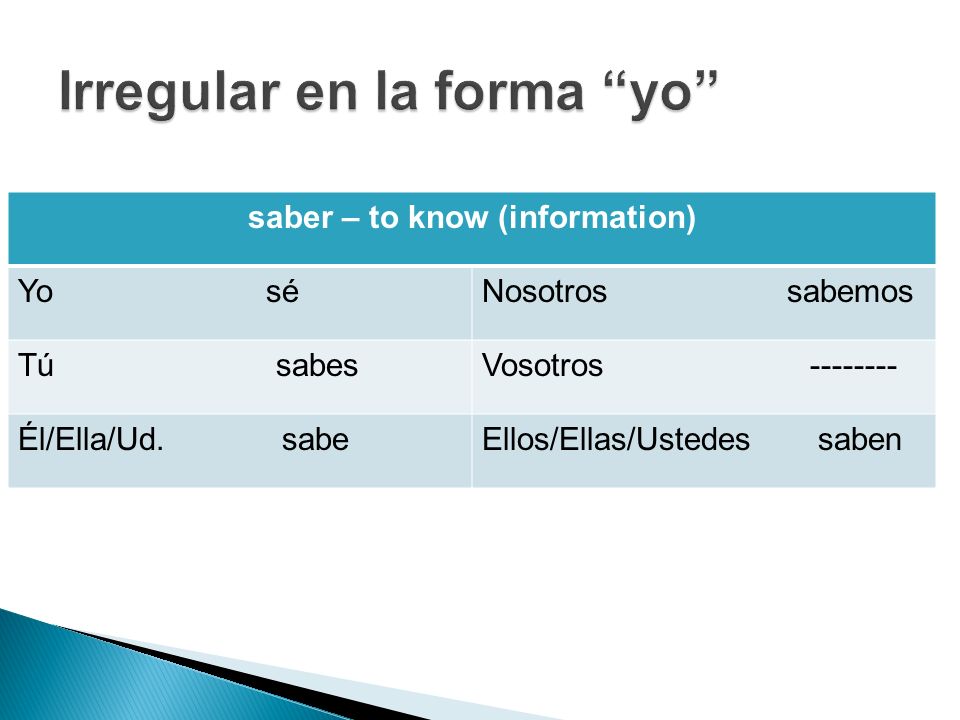 Irregular en la forma “yo”

| saber – to know (information) | |
|---|---|
| Yo sé | Nosotros sabemos |
| Tú sabes | Vosotros -------- |
| Él/Ella/Ud. sabe | Ellos/Ellas/Ustedes saben |